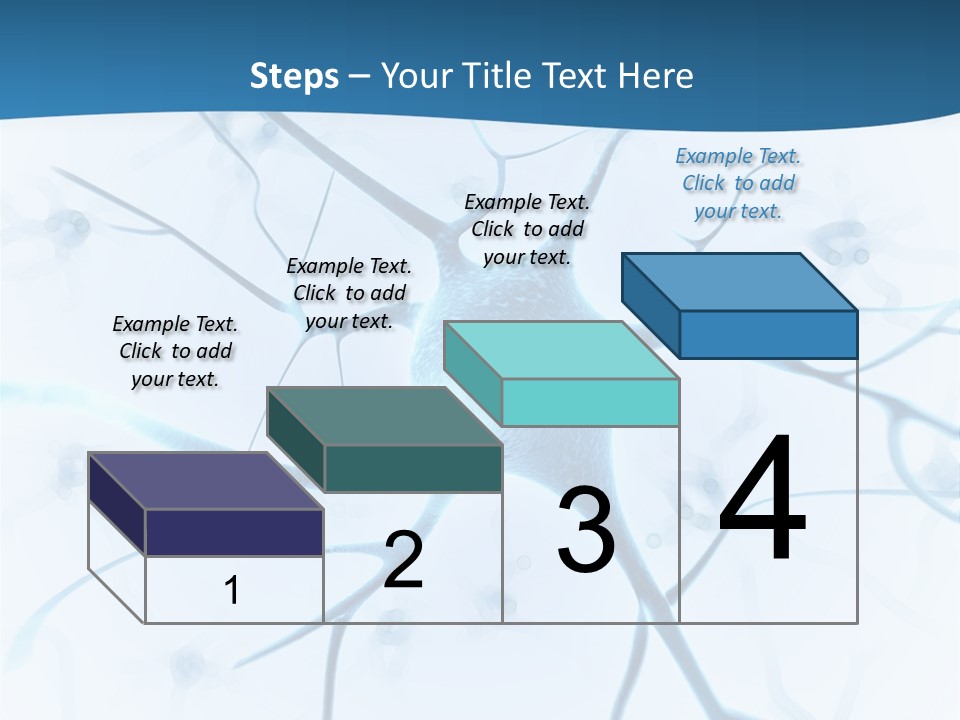 Steps – Your Title Text Here

Example Text. Click to add your text.

Example Text. Click to add your text.

Example Text. Click to add your text.

Example Text. Click to add your text.

1

2

3

4